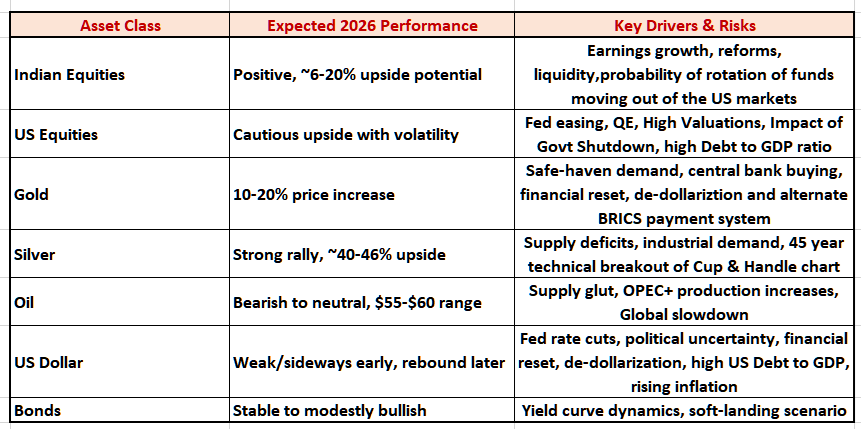 | Asset Class | Expected 2026 Performance | Key Drivers & Risks |
|---|---|---|
| Indian Equities | Positive, ~6-20% upside potential | Earnings growth, reforms, liquidity,probability of rotation of funds moving out of the US markets |
| US Equities | Cautious upside with volatility | Fed easing, QE, High Valuations, Impact of Govt Shutdown, high Debt to GDP ratio |
| Gold | 10-20% price increase | Safe-haven demand, central bank buying, financial reset, de-dollariztion and alternate BRICS payment system |
| Silver | Strong rally, ~40-46% upside | Supply deficits, industrial demand, 45 year technical breakout of Cup & Handle chart |
| Oil | Bearish to neutral, \$55-\$60 range | Supply glut, OPEC+ production increases, Global slowdown |
| US Dollar | Weak/sideways early, rebound later | Fed rate cuts, political uncertainty, financial reset, de-dollarization, high US Debt to GDP, rising inflation |
| Bonds | Stable to modestly bullish | Yield curve dynamics, soft-landing scenario |